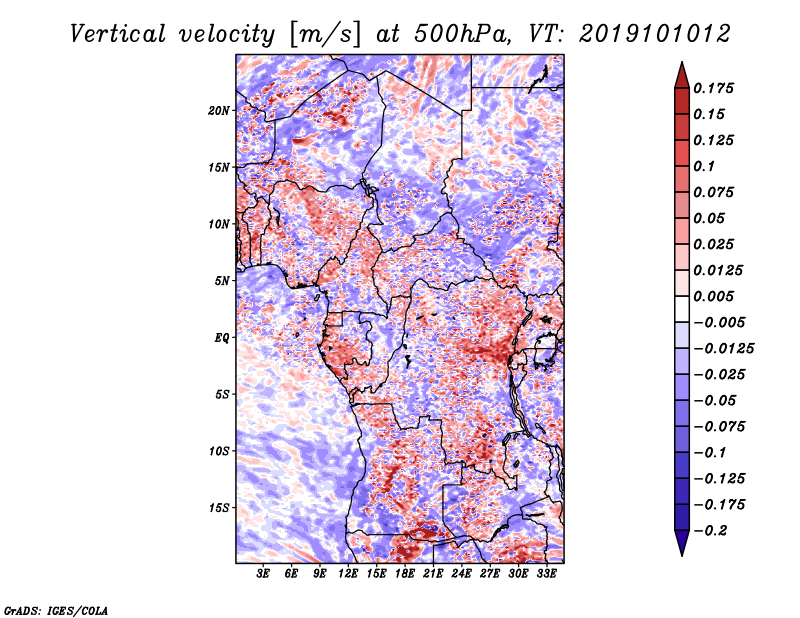 Vertical velocity [m/s] at 500hPa, VT: 2019101012

20N
15N
10N
5N
EQ
5S
10S
15S

3E 6E 9E 12E 15E 18E 21E 24E 27E 30E 33E

0.175
0.15
0.125
0.1
0.075
0.05
0.025
0.0125
0.005
−0.005
−0.0125
−0.025
−0.05
−0.075
−0.1
−0.125
−0.175
−0.2

GrADS: IGES/COLA